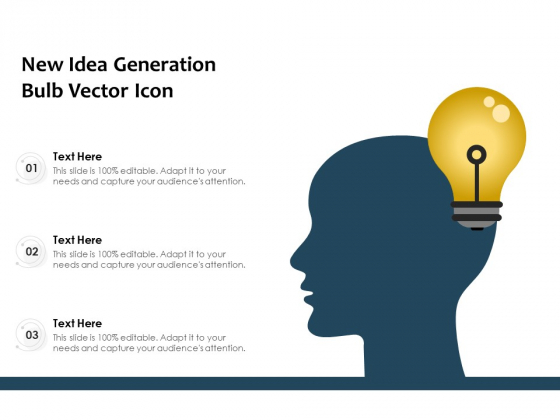 New Idea Generation Bulb Vector Icon

01
Text Here
This slide is 100% editable. Adapt it to your needs and capture your audience's attention.

02
Text Here
This slide is 100% editable. Adapt it to your needs and capture your audience's attention.

03
Text Here
This slide is 100% editable. Adapt it to your needs and capture your audience's attention.